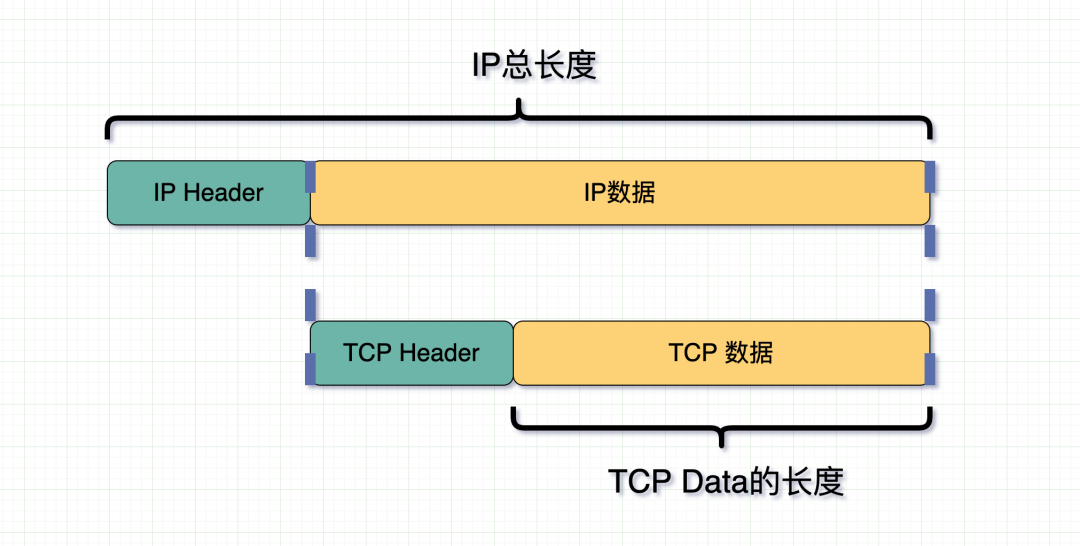 IP总长度

IP Header

IP数据

TCP Header

TCP 数据

TCP Data的长度